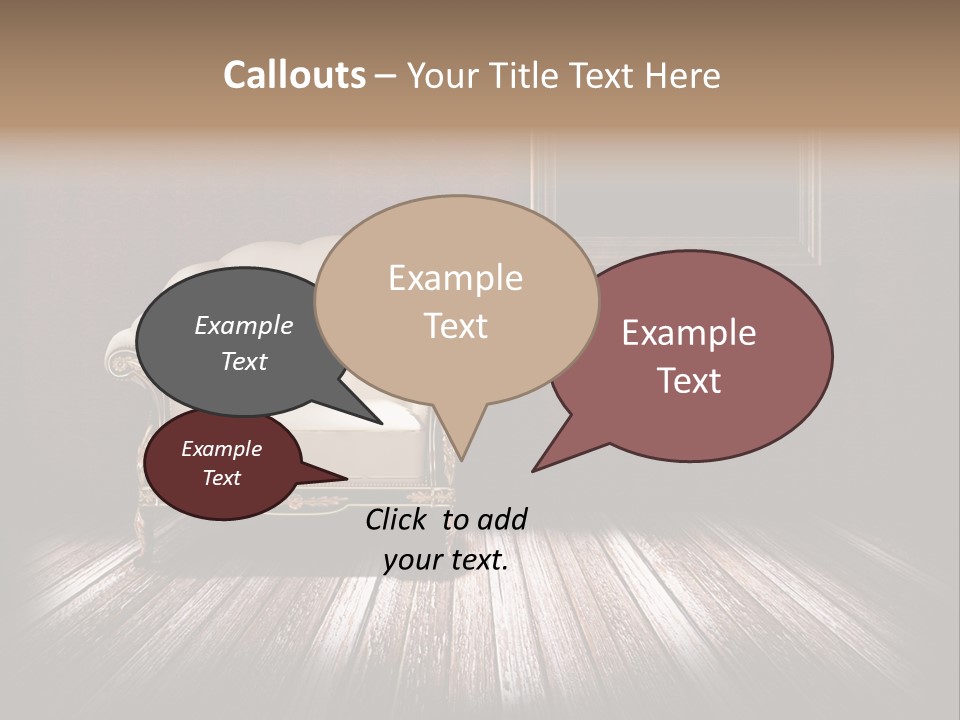 Callouts – Your Title Text Here

Example Text

Example Text

Example Text

Example Text

Click to add your text.